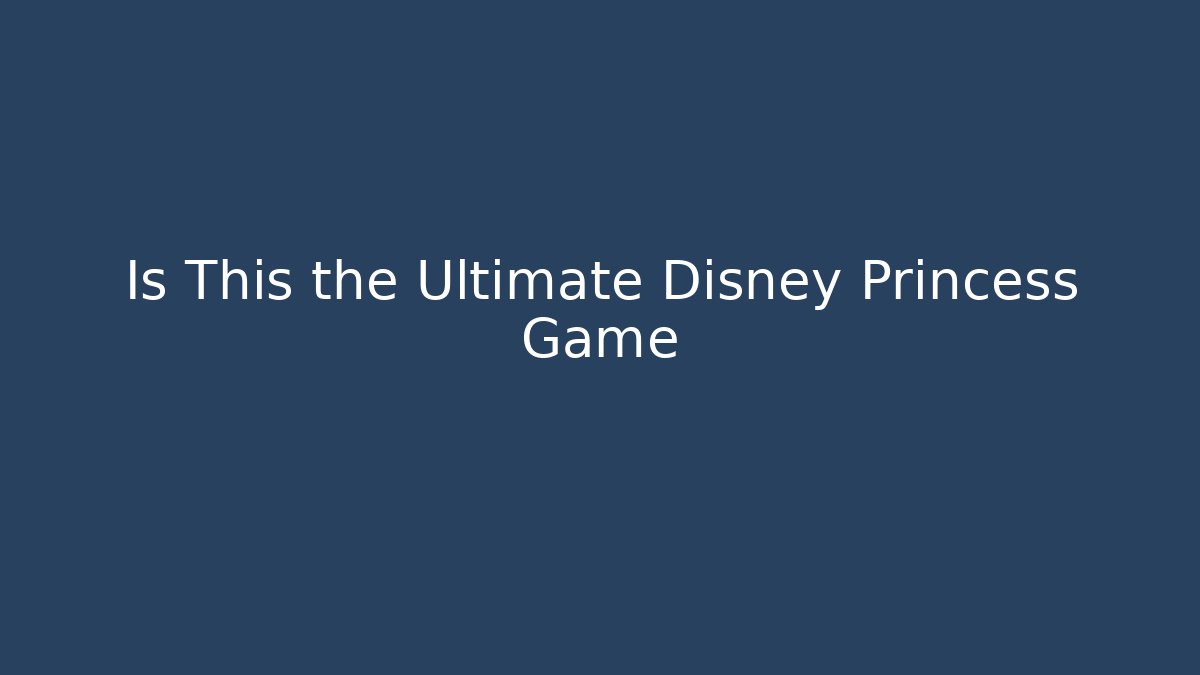 Is This the Ultimate Disney Princess Game